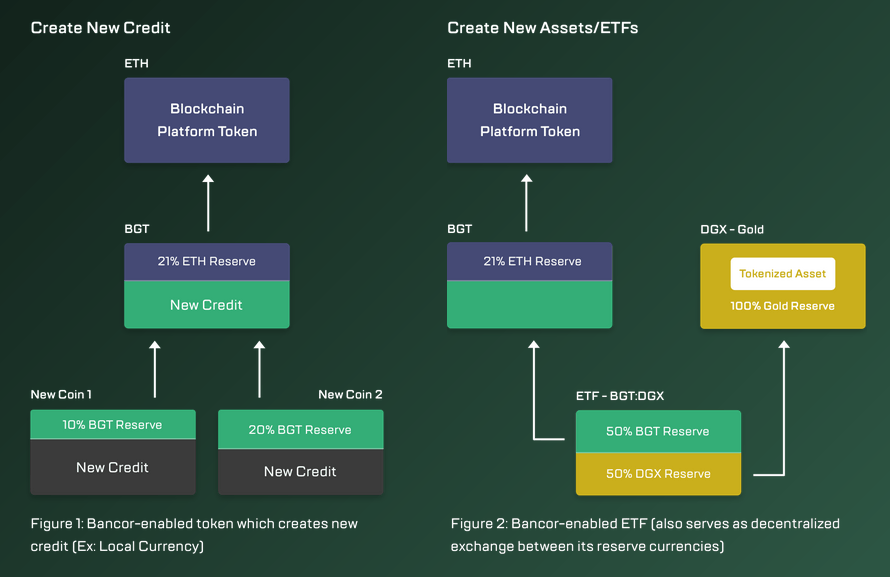 Create New Credit

ETH

Blockchain Platform Token

BGT

21% ETH Reserve

New Credit

New Coin 1

10% BGT Reserve

New Credit

New Coin 2

20% BGT Reserve

New Credit

Figure 1: Bancor-enabled token which creates new credit (Ex: Local Currency)

Create New Assets/ETFs

ETH

Blockchain Platform Token

BGT

21% ETH Reserve

DGX - Gold

Tokenized Asset

100% Gold Reserve

ETF - BGT:DGX

50% BGT Reserve

50% DGX Reserve

Figure 2: Bancor-enabled ETF (also serves as decentralized exchange between its reserve currencies)